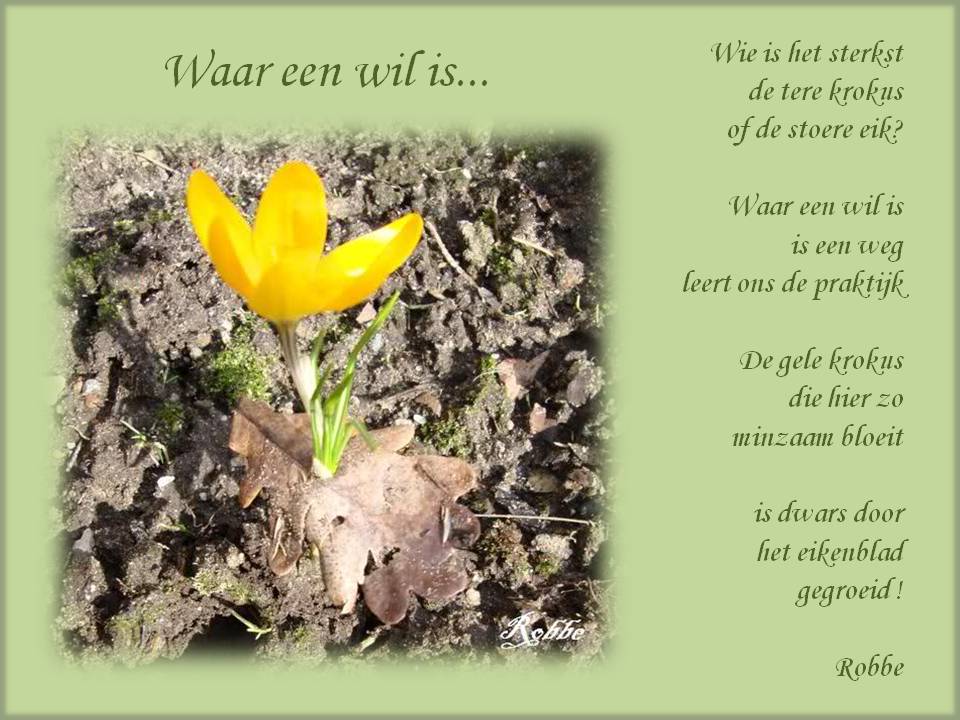 Waar een wil is...

Robbe

Wie is het sterkst
de tere krokus
of de stoere eik?

Waar een wil is
is een weg
leert ons de praktijk

De gele krokus
die hier zo
minzaam bloeit

is dwars door
het eikenblad
gegroeid !

Robbe